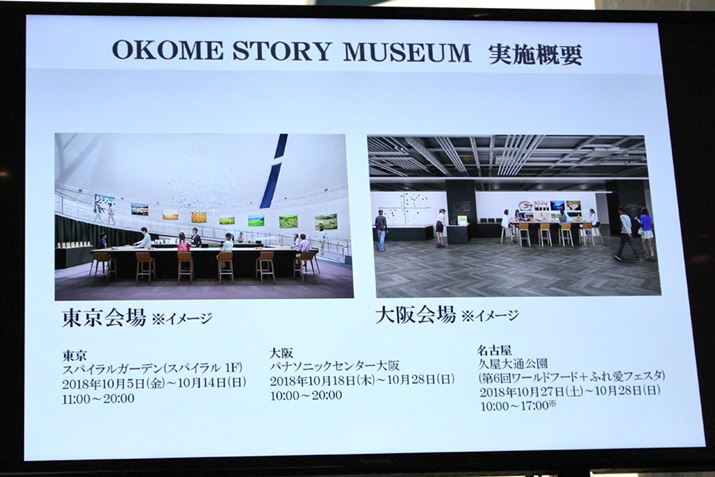 OKOME STORY MUSEUM 実施概要

東京会場 ※イメージ

大阪会場 ※イメージ

東京
スパイラルガーデン(スパイラル 1F)
2018年10月5日(金)~10月14日(日)
11:00~20:00

大阪
パナソニックセンター大阪
2018年10月18日(木)~10月28日(日)
10:00~20:00

名古屋
久屋大通公園
(第6回ワールドフード+ふれ愛フェスタ)
2018年10月27日(土)~10月28日(日)
10:00~17:00※